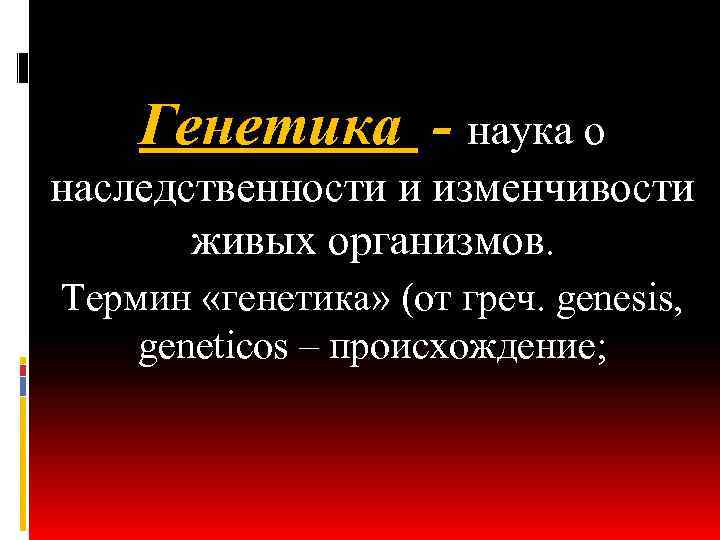 Генетика - наука о наследственности и изменчивости живых организмов.

Термин «генетика» (от греч. genesis, geneticos – происхождение;